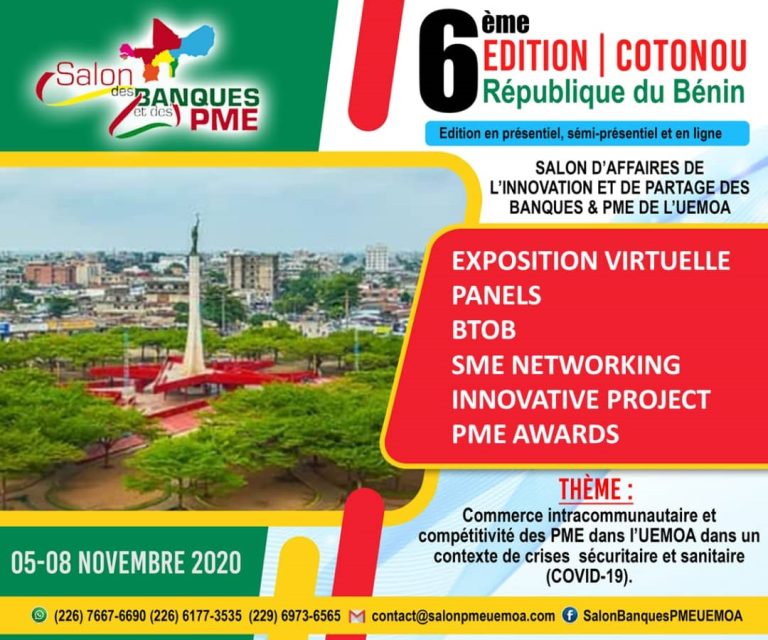 Salon des BANQUES et des PME

6ème EDITION | COTONOU
République du Bénin

Edition en présentiel, sémi-présentiel et en ligne

SALON D'AFFAIRES DE L'INNOVATION ET DE PARTAGE DES BANQUES & PME DE L'UEMOA

EXPOSITION VIRTUELLE
PANELS
BTOB
SME NETWORKING
INNOVATIVE PROJECT
PME AWARDS

THÈME :
Commerce intracommunautaire et compétitivité des PME dans l'UEMOA dans un contexte de crises sécuritaire et sanitaire (COVID-19).

05-08 NOVEMBRE 2020

(226) 7667-6690 (226) 6177-3535 (229) 6973-6565 contact@salonpmeuemoa.com SalonBanquesPMEUEMOA